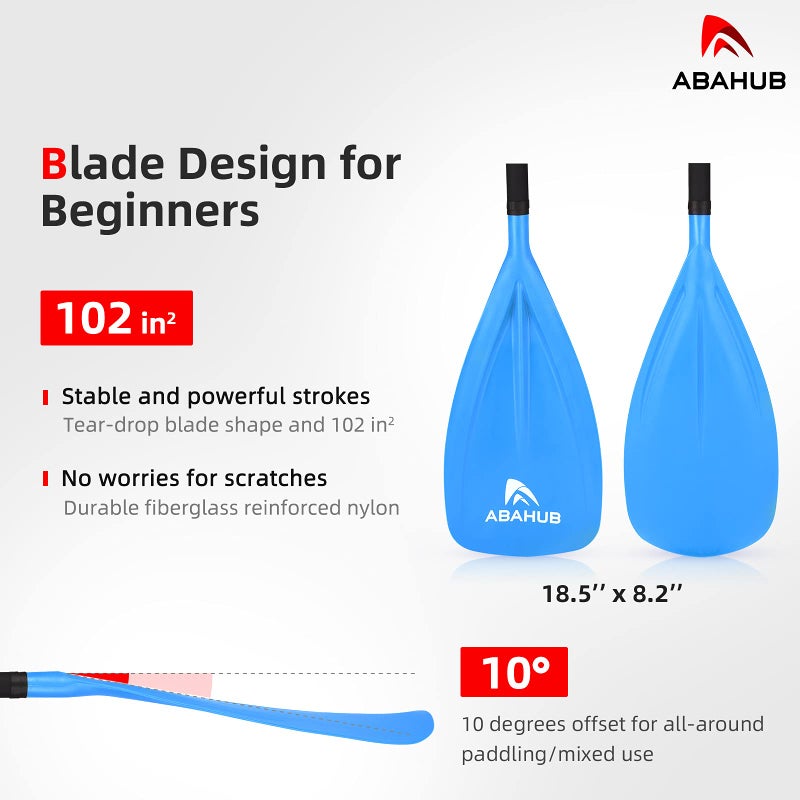 ABAHUB

Blade Design for Beginners

102 in²

Stable and powerful strokes
Tear-drop blade shape and 102 in²

No worries for scratches
Durable fiberglass reinforced nylon

ABAHUB

18.5'' x 8.2''

10°

10 degrees offset for all-around paddling/mixed use